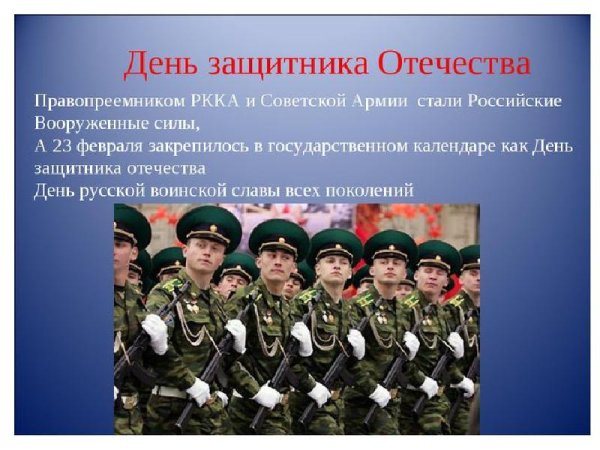 День защитника Отечества

Правопреемником РККА и Советской Армии стали Российские Вооруженные силы,
А 23 февраля закрепилось в государственном календаре как День защитника отечества
День русской воинской славы всех поколений